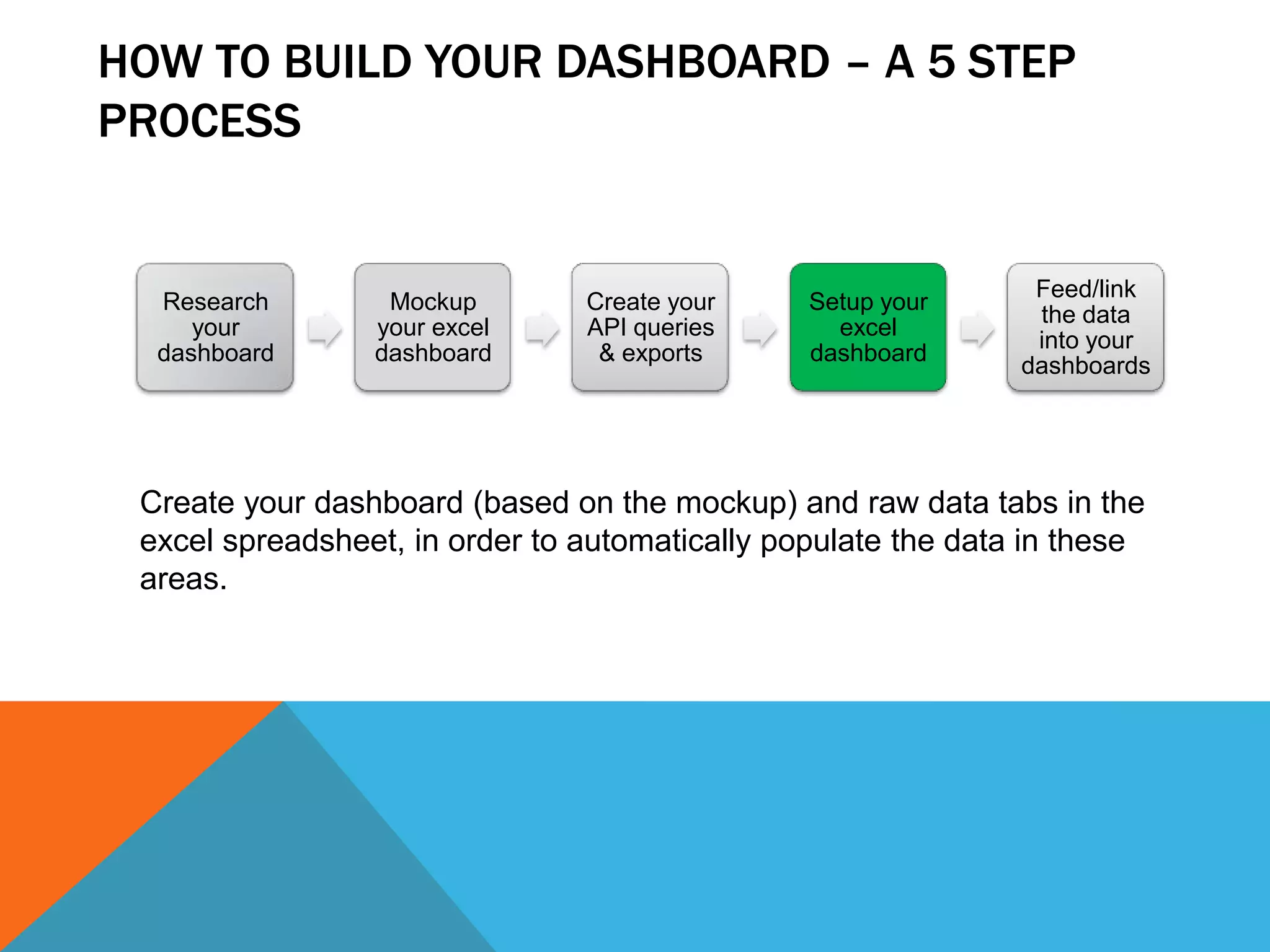 HOW TO BUILD YOUR DASHBOARD – A 5 STEP PROCESS

Research your dashboard

Mockup your excel dashboard

Create your API queries & exports

Setup your excel dashboard

Feed/link the data into your dashboards

Create your dashboard (based on the mockup) and raw data tabs in the excel spreadsheet, in order to automatically populate the data in these areas.